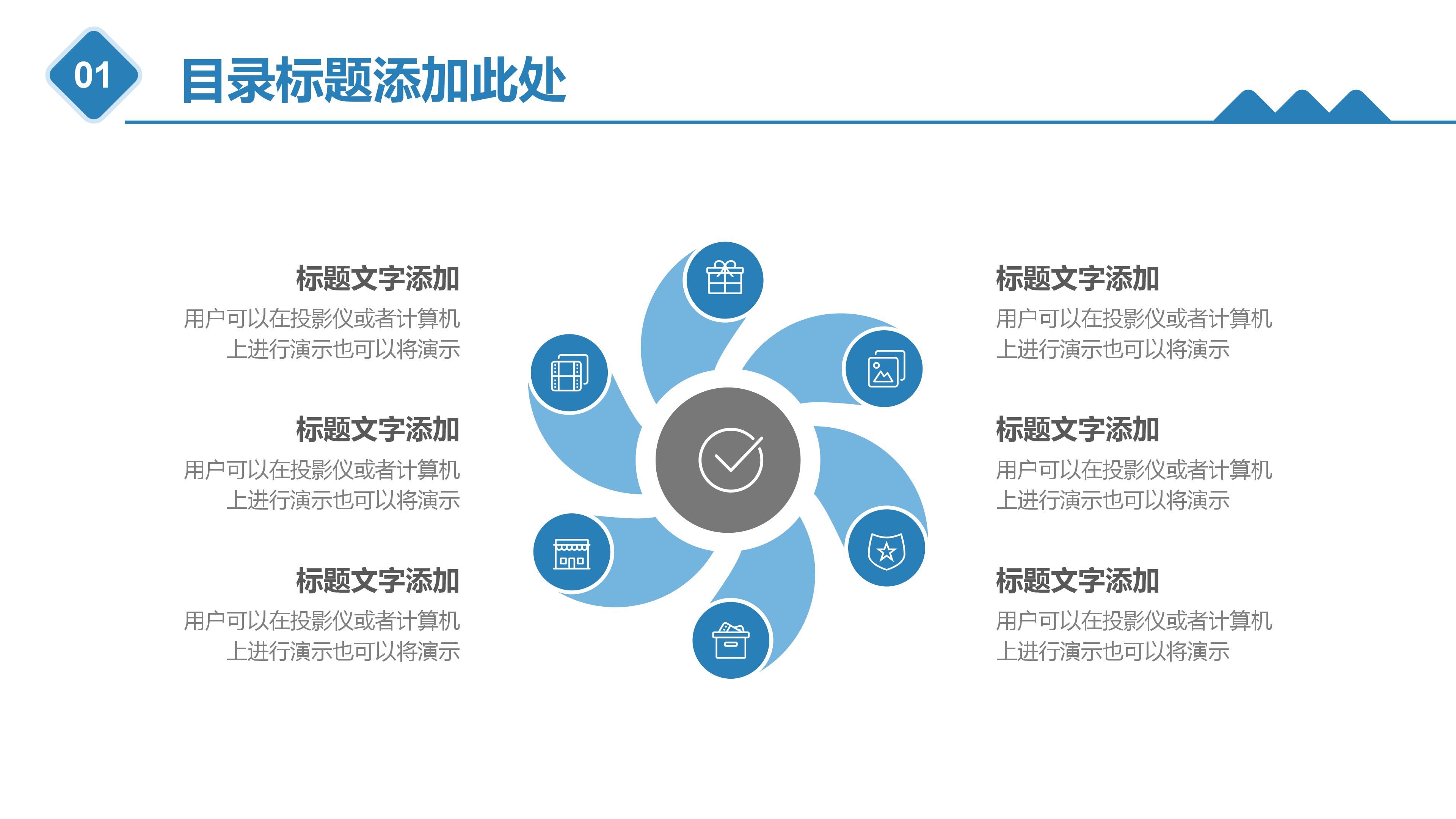 01

目录标题添加此处

标题文字添加
用户可以在投影仪或者计算机上进行演示也可以将演示

标题文字添加
用户可以在投影仪或者计算机上进行演示也可以将演示

标题文字添加
用户可以在投影仪或者计算机上进行演示也可以将演示

标题文字添加
用户可以在投影仪或者计算机上进行演示也可以将演示

标题文字添加
用户可以在投影仪或者计算机上进行演示也可以将演示

标题文字添加
用户可以在投影仪或者计算机上进行演示也可以将演示